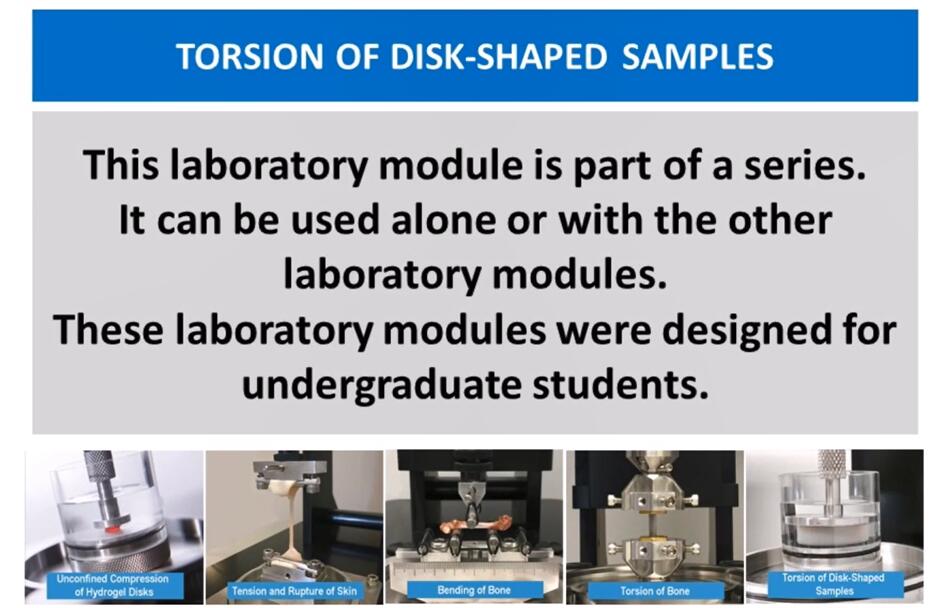 TORSION OF DISK-SHAPED SAMPLES

This laboratory module is part of a series. It can be used alone or with the other laboratory modules. These laboratory modules were designed for undergraduate students.

Unconfined Compression of Hydrogel Disks

Tension and Rupture of Skin

Bending of Bone

Torsion of Bone

Torsion of Disk-Shaped Samples